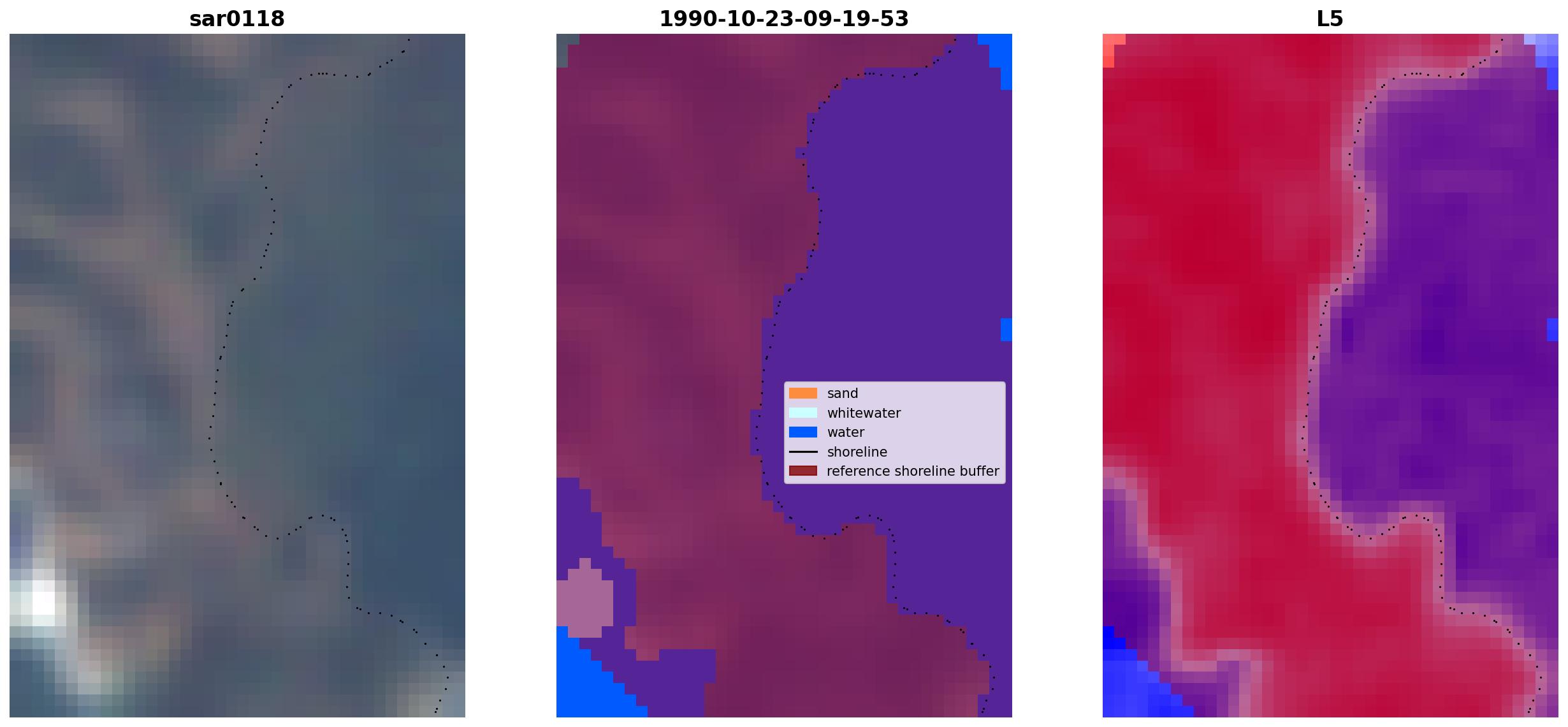 sar0118

1990-10-23-09-19-53

sand
whitewater
water
shoreline
reference shoreline buffer

L5